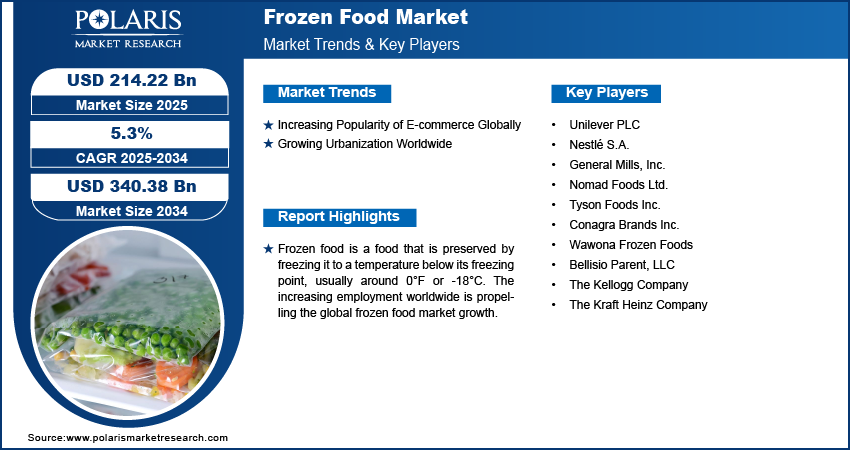 POLARIS
MARKET RESEARCH

Frozen Food Market
Market Trends & Key Players

USD 214.22 Bn
Market Size 2025

5.3%
CAGR 2025-2034

USD 340.38 Bn
Market Size 2034

Market Trends

★ Increasing Popularity of E-commerce Globally
★ Growing Urbanization Worldwide

Report Highlights

★ Frozen food is a food that is preserved by freezing it to a temperature below its freezing point, usually around 0°F or -18°C. The increasing employment worldwide is propelling the global frozen food market growth.

Key Players

• Unilever PLC
• Nestlé S.A.
• General Mills, Inc.
• Nomad Foods Ltd.
• Tyson Foods Inc.
• Conagra Brands Inc.
• Wawona Frozen Foods
• Bellisio Parent, LLC
• The Kellogg Company
• The Kraft Heinz Company

Source:www.polarismarketresearch.com